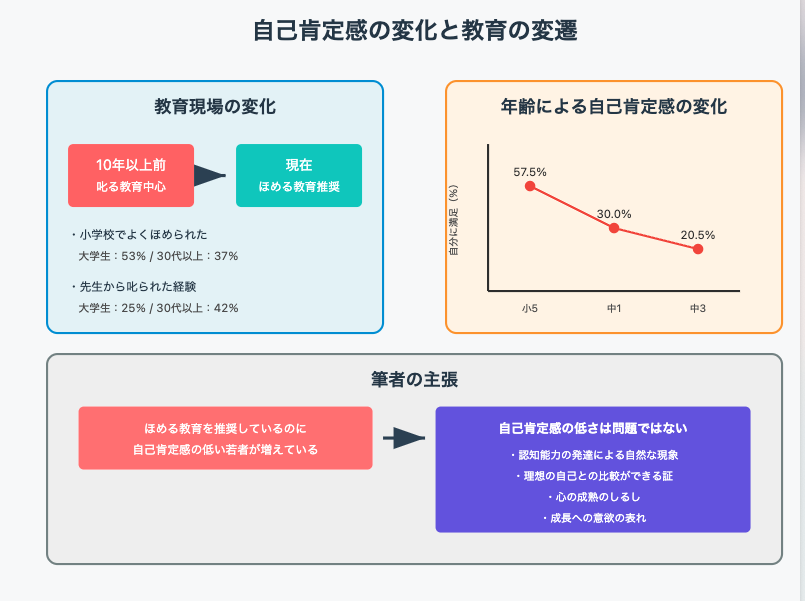 自己肯定感の変化と教育の変遷

教育現場の変化

10年以上前
叱る教育中心

現在
ほめる教育推奨

・小学校でよくほめられた
大学生：53% / 30代以上：37%

・先生から叱られた経験
大学生：25% / 30代以上：42%

年齢による自己肯定感の変化

自分に満足（%）

57.5%
30.0%
20.5%

小5
中1
中3

筆者の主張

ほめる教育を推奨しているのに
自己肯定感の低い若者が増えている

自己肯定感の低さは問題ではない

・認知能力の発達による自然な現象
・理想の自己との比較ができる証
・心の成熟のしるし
・成長への意欲の表れ